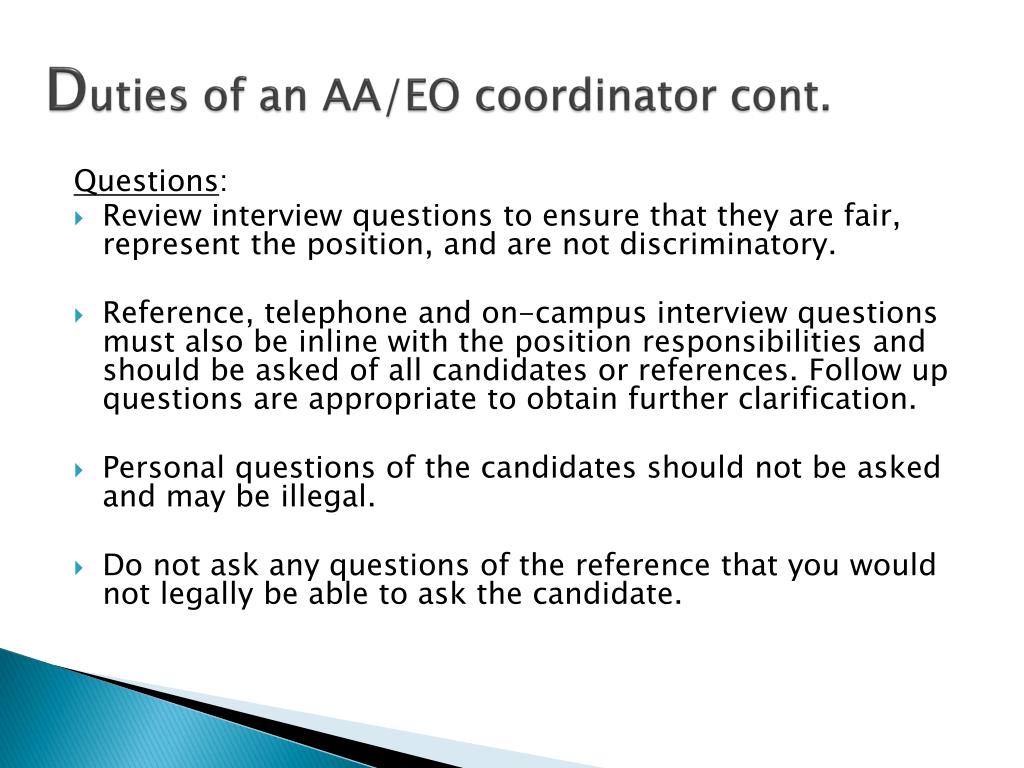 Duties of an AA/EO coordinator cont.

Questions:

Review interview questions to ensure that they are fair, represent the position, and are not discriminatory.

Reference, telephone and on-campus interview questions must also be inline with the position responsibilities and should be asked of all candidates or references. Follow up questions are appropriate to obtain further clarification.

Personal questions of the candidates should not be asked and may be illegal.

Do not ask any questions of the reference that you would not legally be able to ask the candidate.